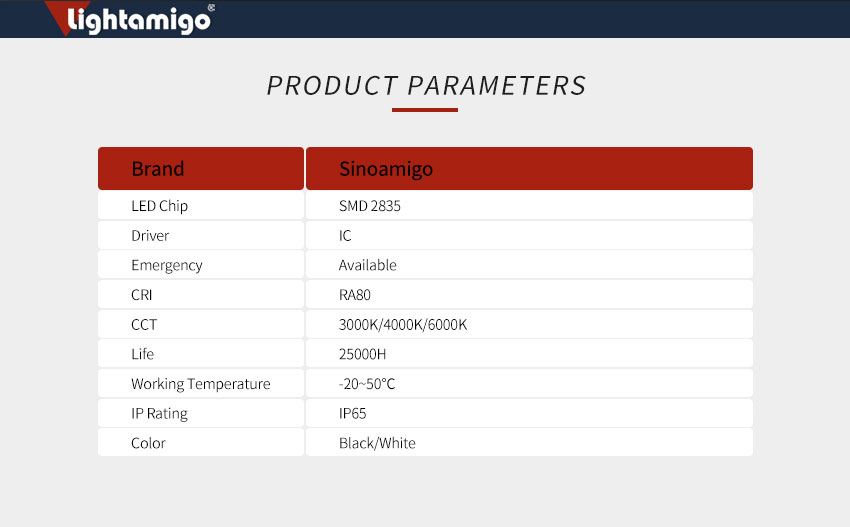 lightamigo®

PRODUCT PARAMETERS

| Brand | Sinoamigo |
|---|---|
| LED Chip | SMD 2835 |
| Driver | IC |
| Emergency | Available |
| CRI | RA80 |
| CCT | 3000K/4000K/6000K |
| Life | 25000H |
| Working Temperature | -20~50°C |
| IP Rating | IP65 |
| Color | Black/White |